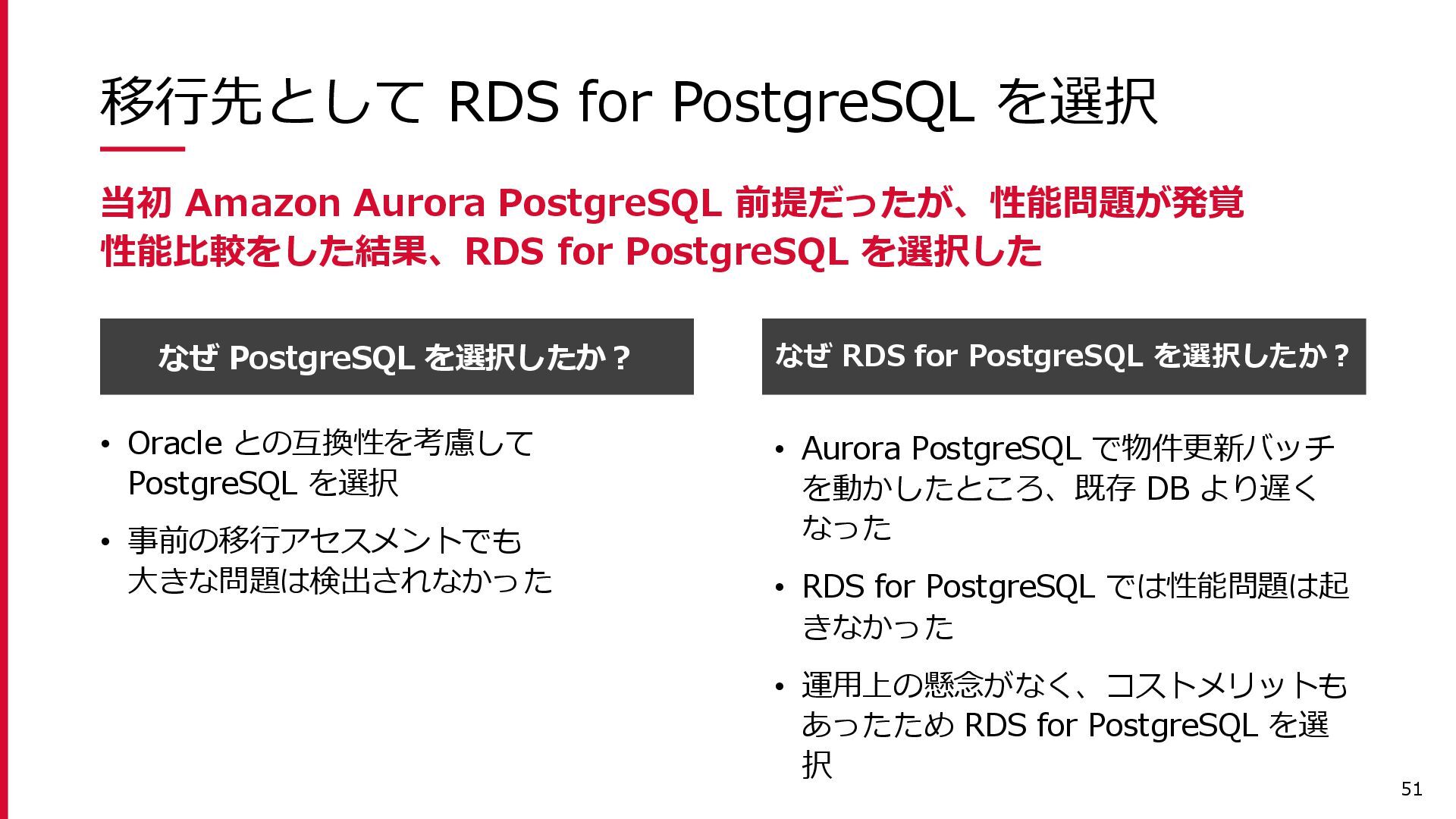 移行先として RDS for PostgreSQL を選択

当初 Amazon Aurora PostgreSQL 前提だったが、性能問題が発覚
性能比較をした結果、RDS for PostgreSQL を選択した

なぜ PostgreSQL を選択したか？

• Oracle との互換性を考慮して PostgreSQL を選択
• 事前の移行アセスメントでも大きな問題は検出されなかった

なぜ RDS for PostgreSQL を選択したか？

• Aurora PostgreSQL で物件更新バッチを動かしたところ、既存 DB より遅くなった
• RDS for PostgreSQL では性能問題は起きなかった
• 運用上の懸念がなく、コストメリットもあったため RDS for PostgreSQL を選択

51